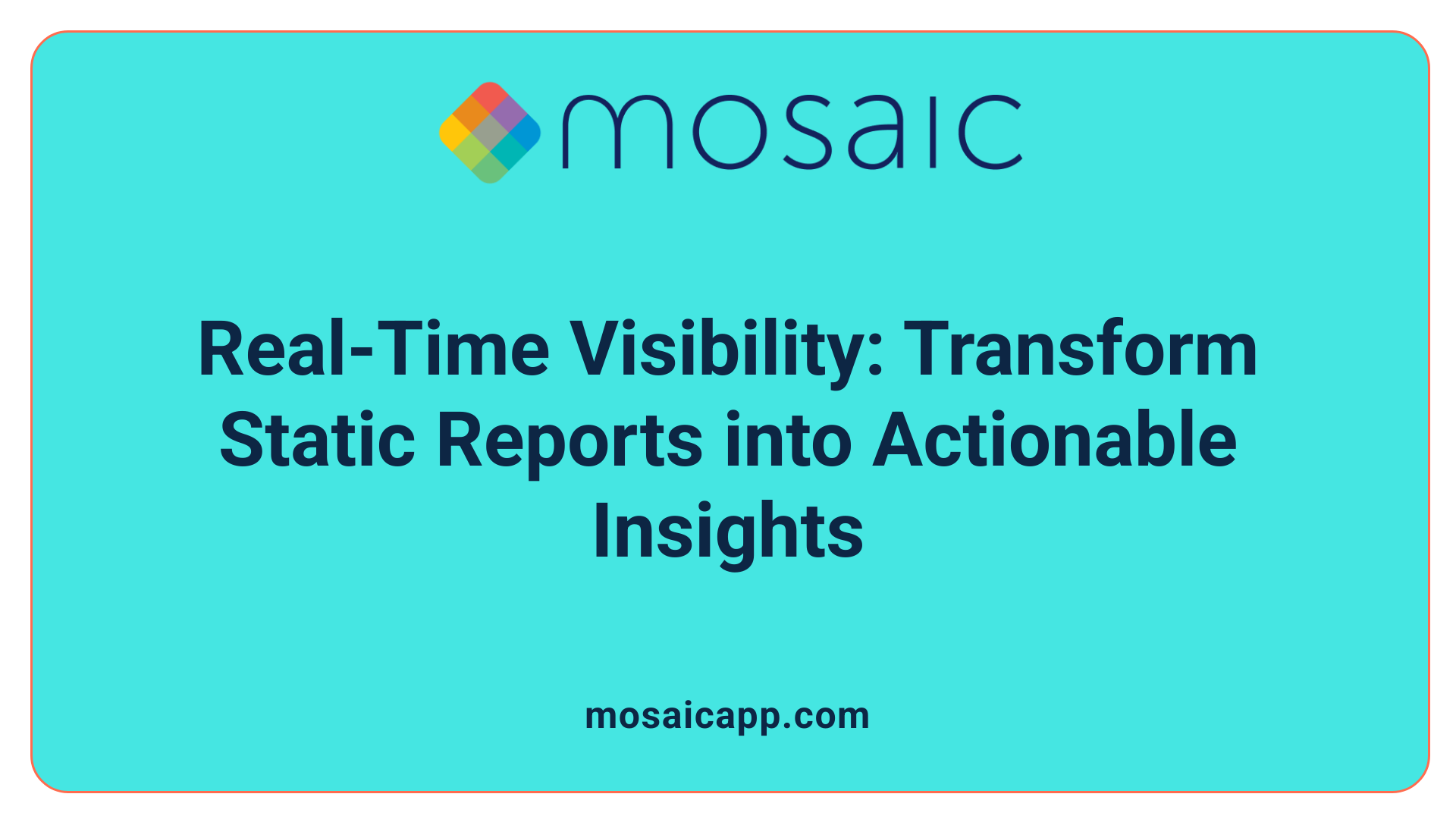 mosaic

Real-Time Visibility: Transform Static Reports into Actionable Insights

mosaicapp.com